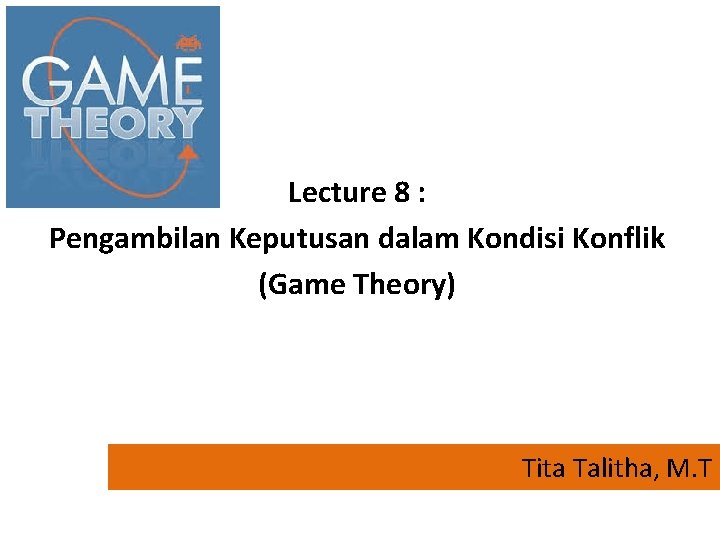 GAME THEORY

Lecture 8 :
Pengambilan Keputusan dalam Kondisi Konflik
(Game Theory)

Tita Talitha, M.T